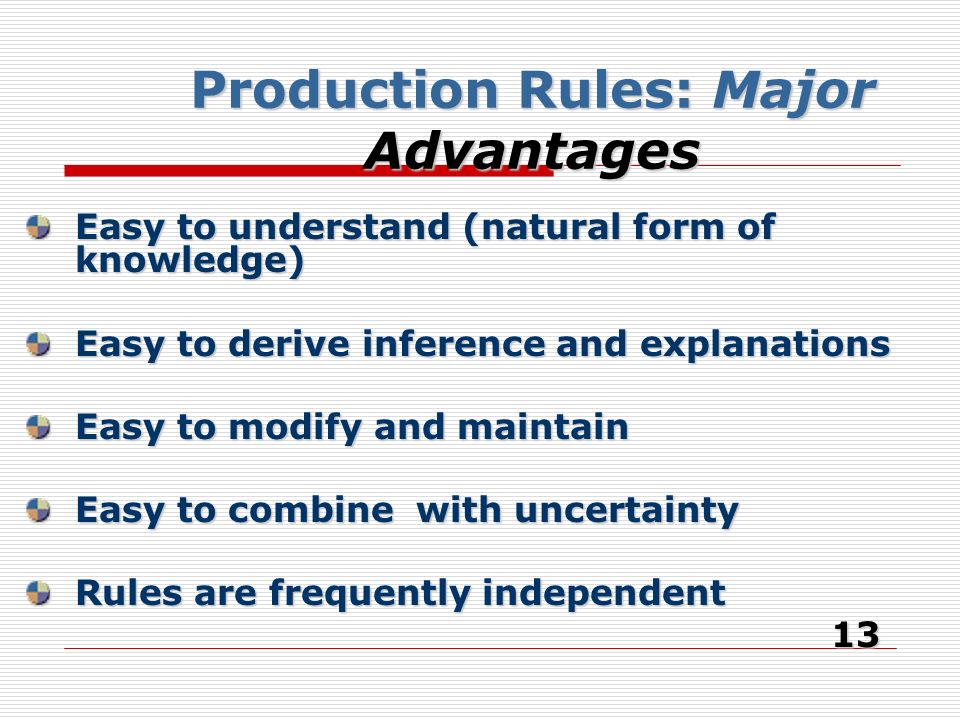 Production Rules: Major Advantages

Easy to understand (natural form of knowledge)

Easy to derive inference and explanations

Easy to modify and maintain

Easy to combine with uncertainty

Rules are frequently independent

13